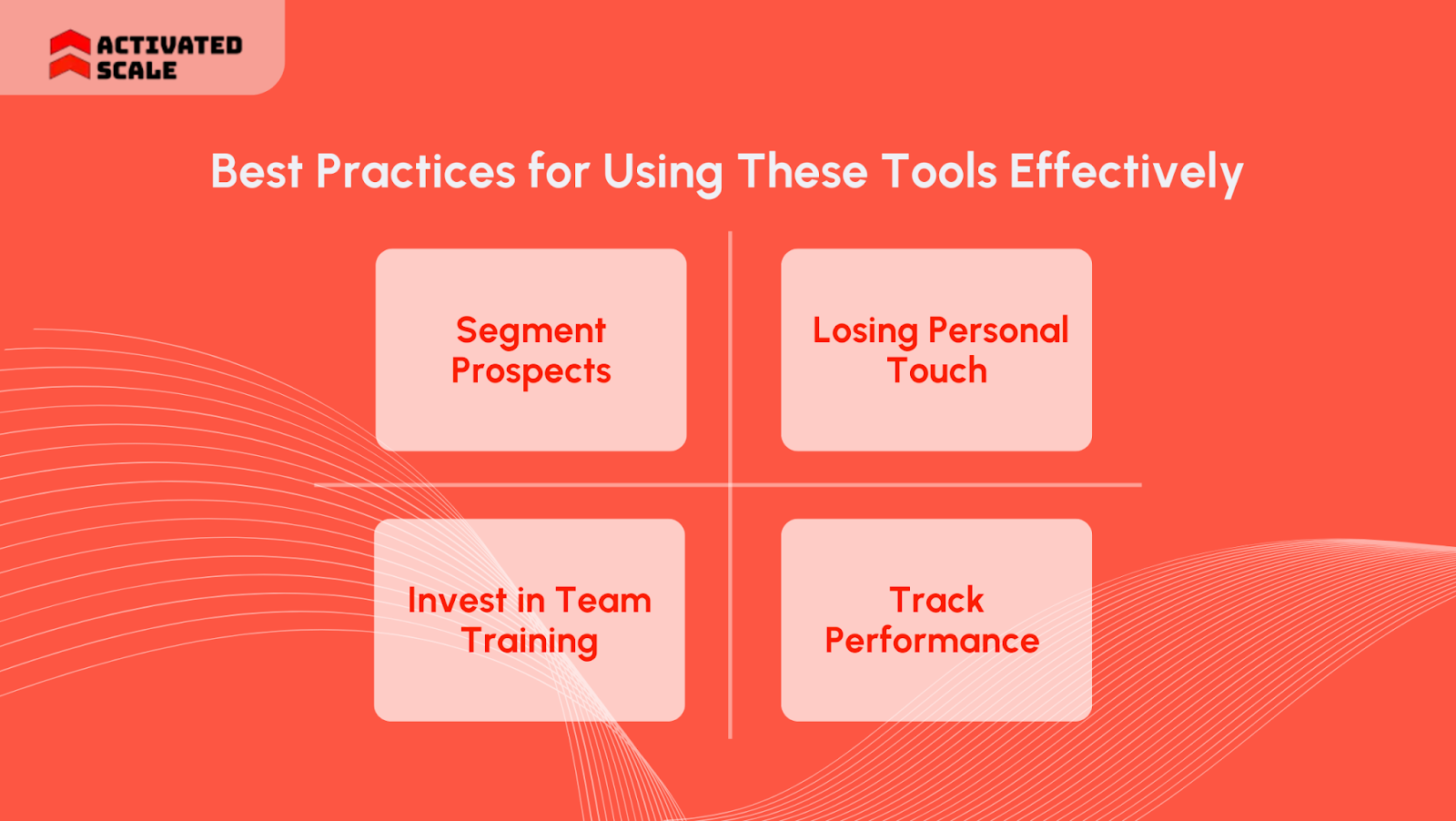 ACTIVATED SCALE

Best Practices for Using These Tools Effectively

Segment Prospects

Losing Personal Touch

Invest in Team Training

Track Performance